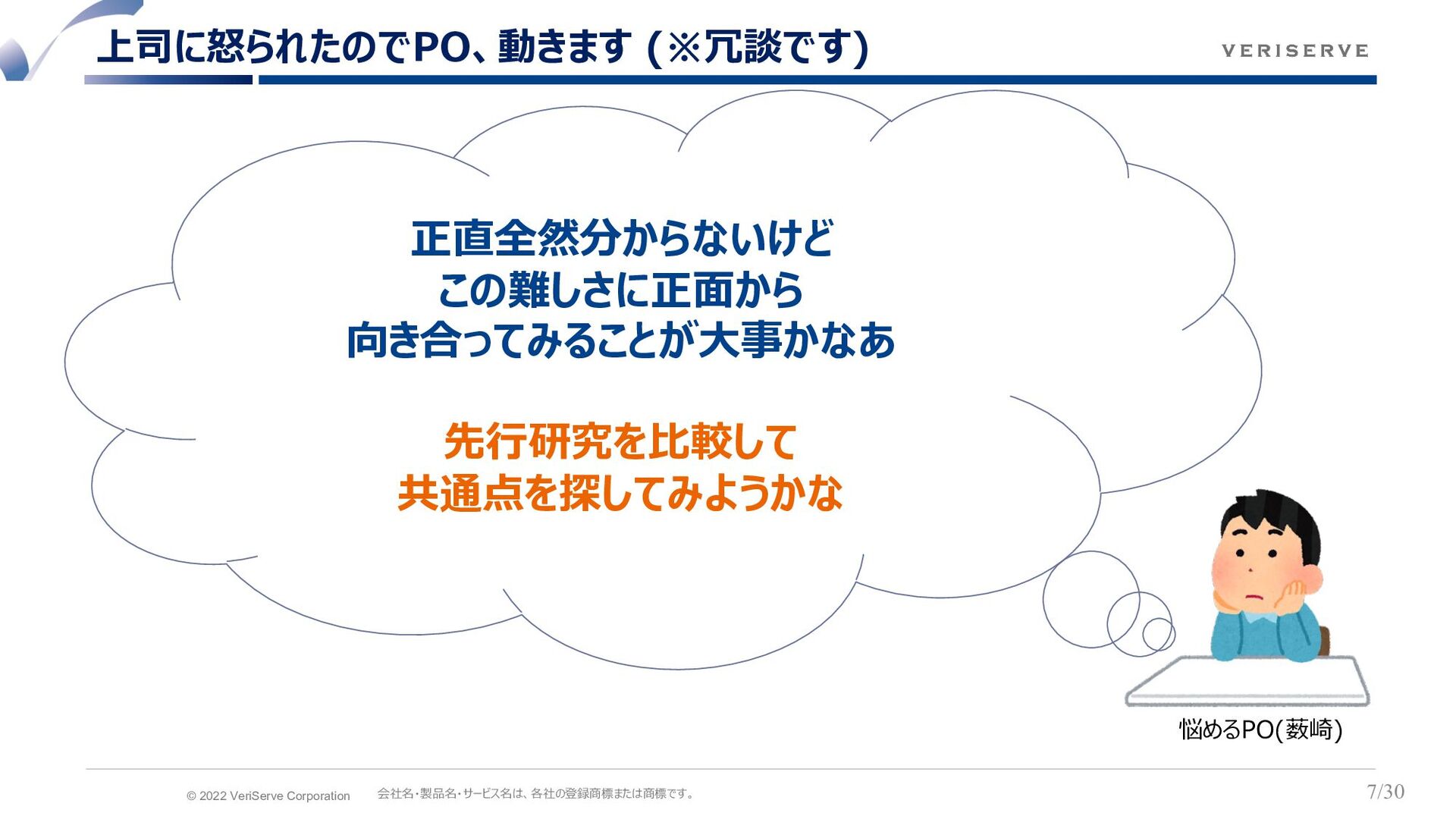 上司に怒られたのでPO、動きます (※冗談です)

VERISERVE

正直全然分からないけど
この難しさに正面から
向き合ってみることが大事かなあ

先行研究を比較して
共通点を探してみようかな

悩めるPO(薮崎)

© 2022 VeriServe Corporation　会社名・製品名・サービス名は、各社の登録商標または商標です。

7/30